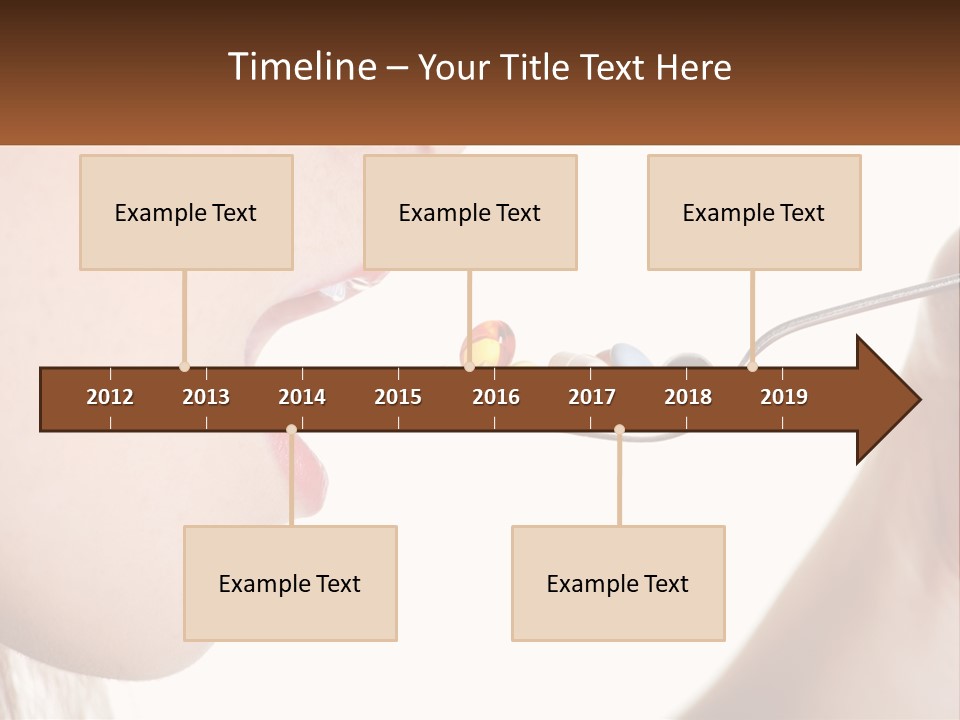 Timeline – Your Title Text Here

Example Text

Example Text

Example Text

2012
2013
2014
2015
2016
2017
2018
2019

Example Text

Example Text